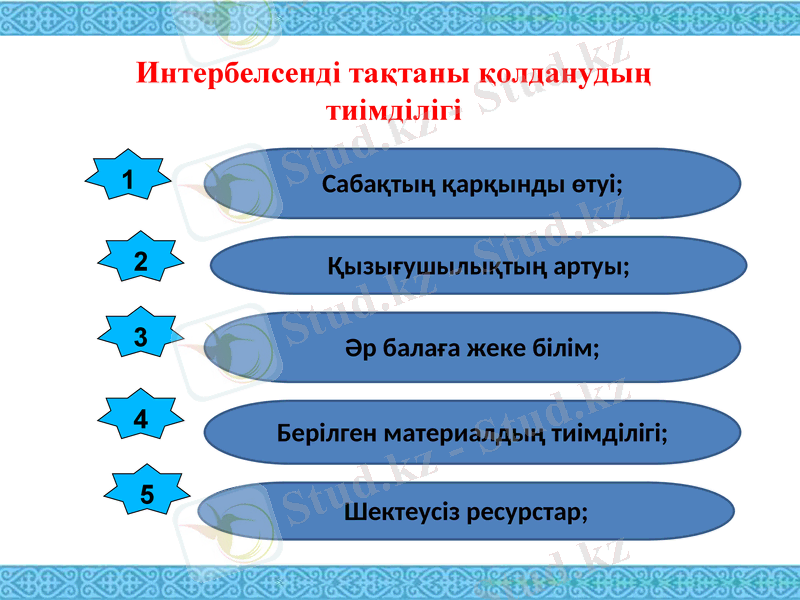 Интербелсенді тақтаны қолданудың тиімділігі

1

Сабақтың қарқынды өтуі;

2

Қызығушылықтың артуы;

3

Әр балаға жеке білім;

4

Берілген материалдың тиімділігі;

5

Шектеусіз ресурстар;

Stud.kz - Stud.kz